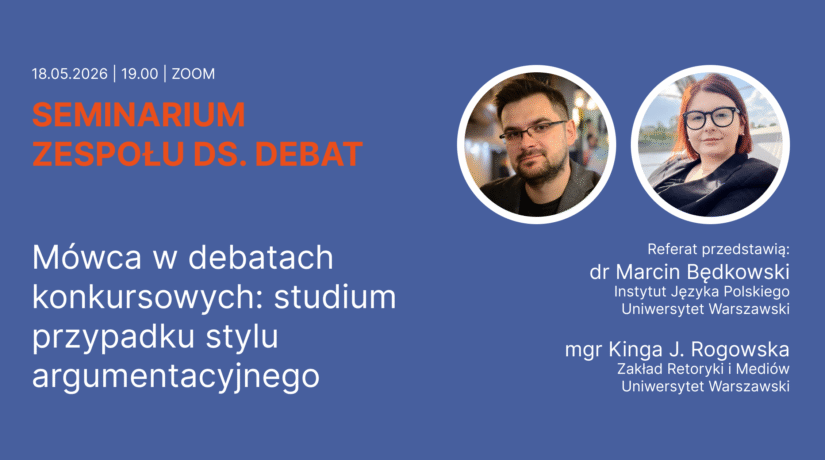 18.05.2026 | 19.00 | ZOOM

SEMINARIUM
ZESPOŁU DS. DEBAT

Mówca w debatach konkursowych: studium przypadku stylu argumentacyjnego

Referat przedstawią:
dr Marcin Będkowski
Instytut Języka Polskiego
Uniwersytet Warszawski

mgr Kinga J. Rogowska
Zakład Retoryki i Mediów
Uniwersytet Warszawski